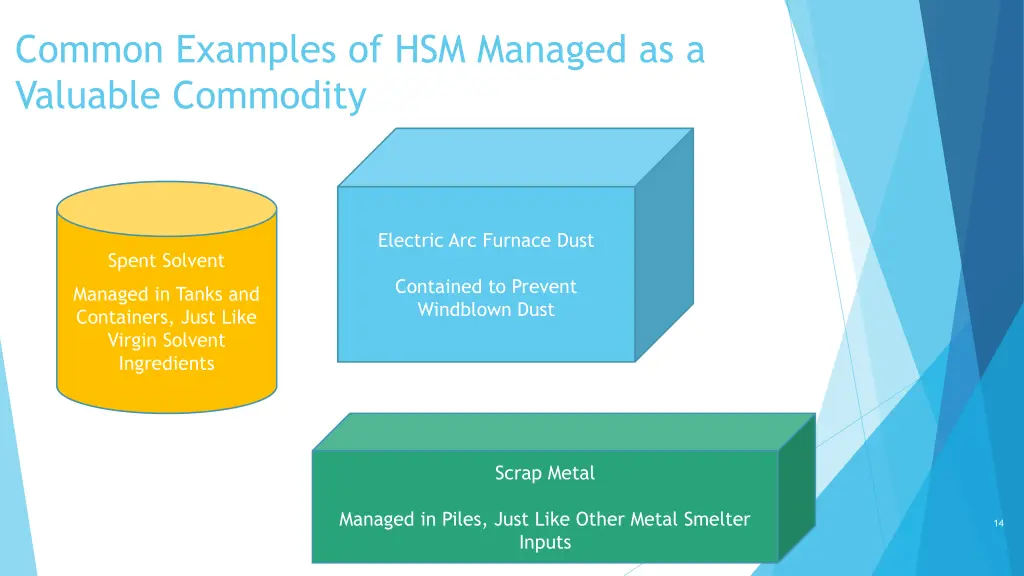 Common Examples of HSM Managed as a Valuable Commodity

Spent Solvent

Managed in Tanks and Containers, Just Like Virgin Solvent Ingredients

Electric Arc Furnace Dust

Contained to Prevent Windblown Dust

Scrap Metal

Managed in Piles, Just Like Other Metal Smelter Inputs

14